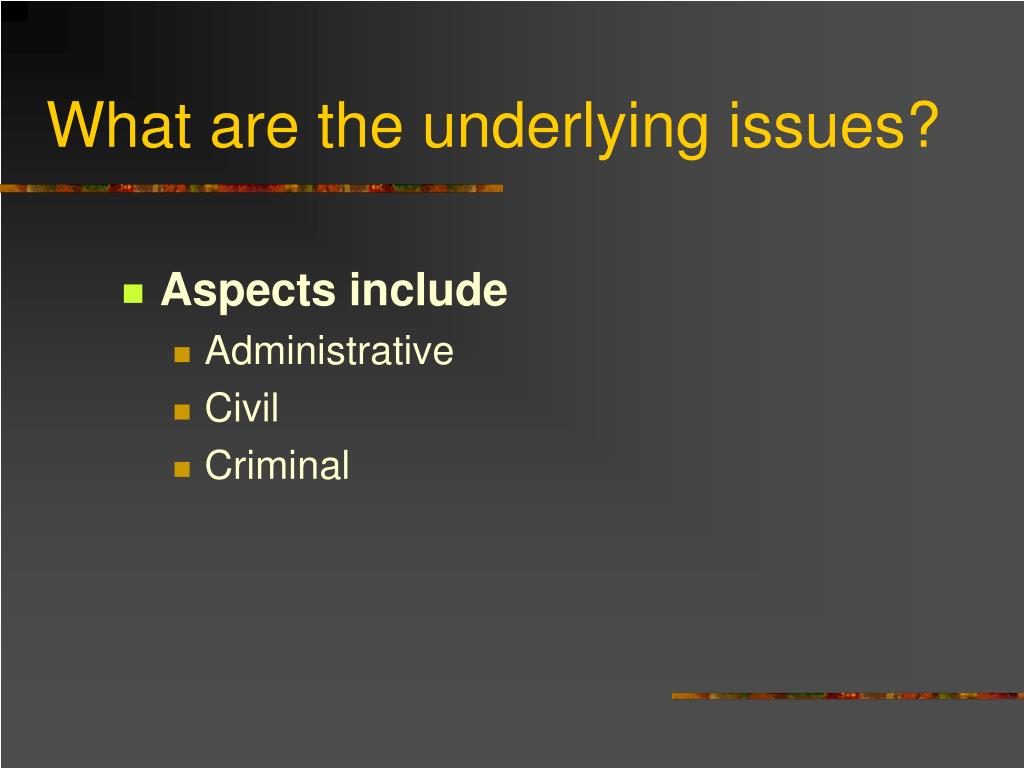 What are the underlying issues?

Aspects include
Administrative
Civil
Criminal